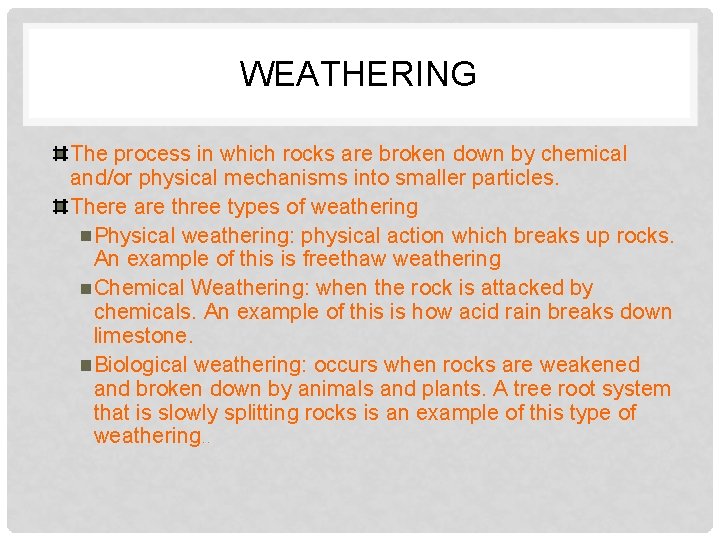 WEATHERING

The process in which rocks are broken down by chemical and/or physical mechanisms into smaller particles.

There are three types of weathering

Physical weathering: physical action which breaks up rocks. An example of this is freethaw weathering

Chemical Weathering: when the rock is attacked by chemicals. An example of this is how acid rain breaks down limestone.

Biological weathering: occurs when rocks are weakened and broken down by animals and plants. A tree root system that is slowly splitting rocks is an example of this type of weathering..